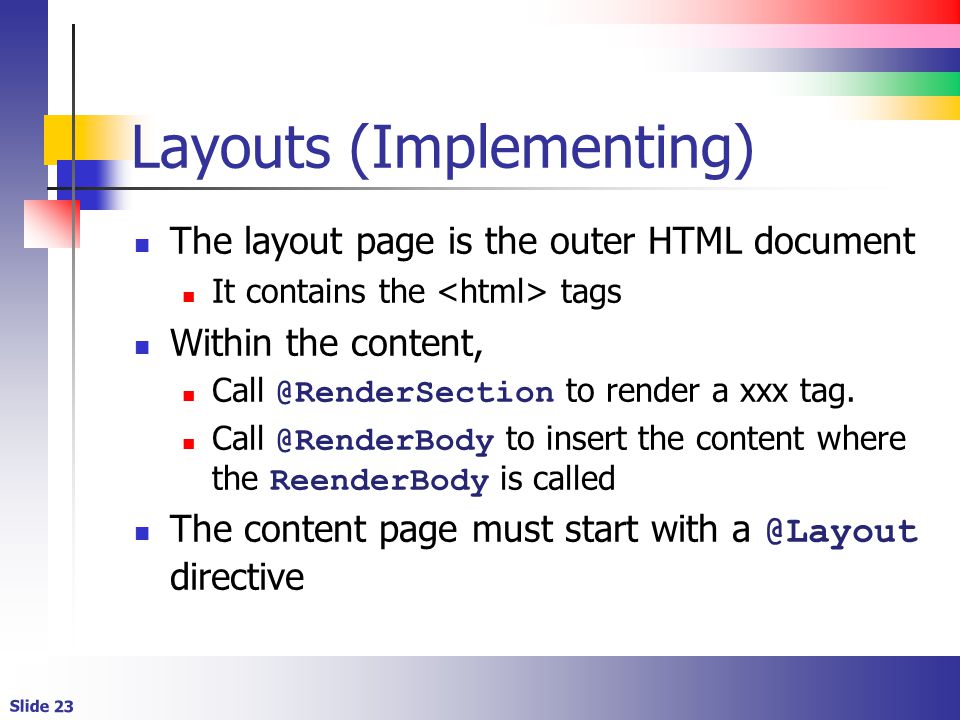 Layouts (Implementing)

- The layout page is the outer HTML document
  - It contains the <html> tags
- Within the content,
  - Call @RenderSection to render a xxx tag.
  - Call @RenderBody to insert the content where the ReenderBody is called
- The content page must start with a @Layout directive

Slide 23